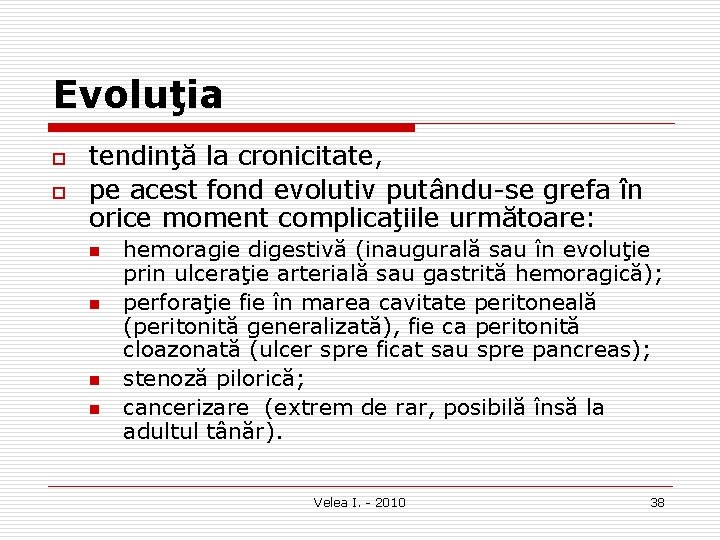 Evoluţia

tendinţă la cronicitate,

pe acest fond evolutiv putându-se grefa în orice moment complicaţiile următoare:

hemoragie digestivă (inaugurală sau în evoluţie prin ulceraţie arterială sau gastrită hemoragică);

perforaţie fie în marea cavitate peritoneală (peritonită generalizată), fie ca peritonită cloazonată (ulcer spre ficat sau spre pancreas);

stenoză pilorică;

cancerizare (extrem de rar, posibilă însă la adultul tânăr).

Velea I. - 2010

38